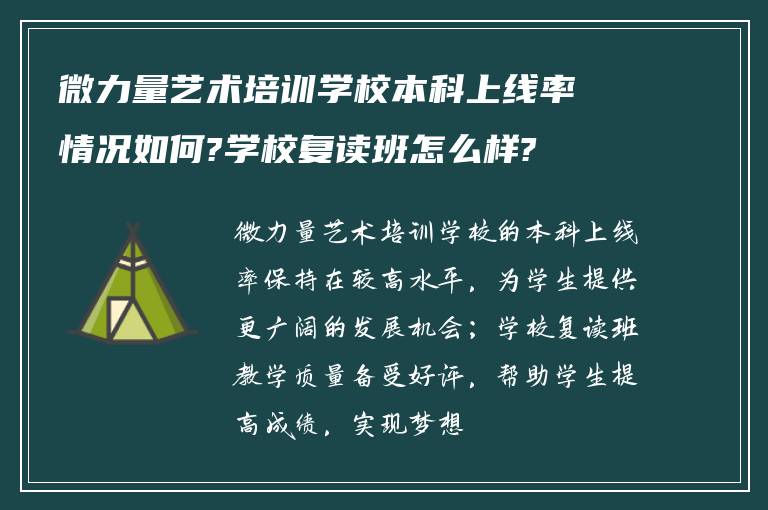 微力量艺术培训学校本科上线率情况如何?学校复读班怎么样?

微力量艺术培训学校的本科上线率保持在较高水平，为学生提供更广阔的发展机会；学校复读班教学质量备受好评，帮助学生提高成绩，实现梦想